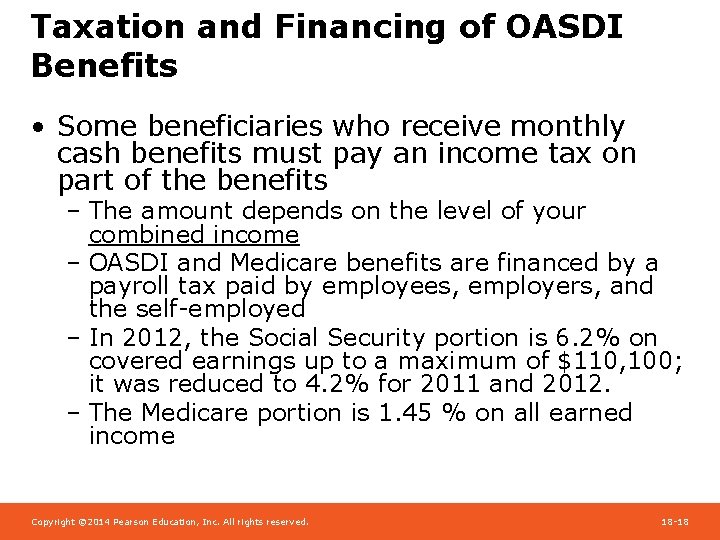 Taxation and Financing of OASDI Benefits

• Some beneficiaries who receive monthly cash benefits must pay an income tax on part of the benefits

– The amount depends on the level of your combined income

– OASDI and Medicare benefits are financed by a payroll tax paid by employees, employers, and the self-employed

– In 2012, the Social Security portion is 6.2% on covered earnings up to a maximum of \$110,100; it was reduced to 4.2% for 2011 and 2012.

– The Medicare portion is 1.45 % on all earned income

Copyright ©2014 Pearson Education, Inc. All rights reserved.

18-18